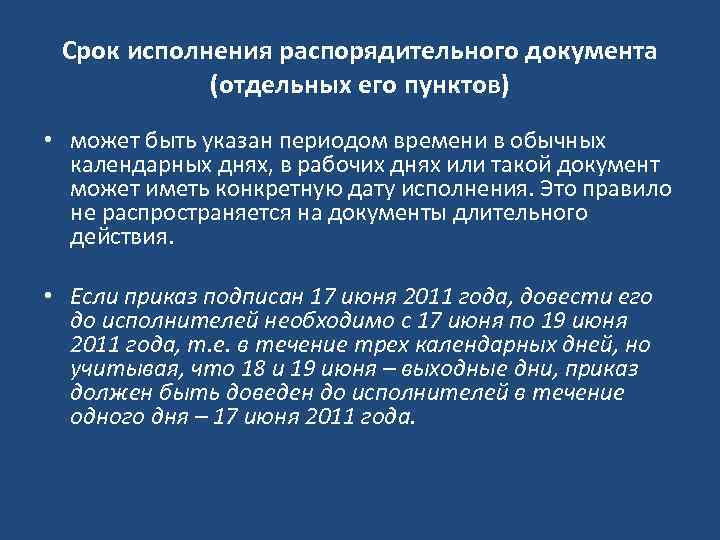 Срок исполнения распорядительного документа (отдельных его пунктов)

• может быть указан периодом времени в обычных календарных днях, в рабочих днях или такой документ может иметь конкретную дату исполнения. Это правило не распространяется на документы длительного действия.

• Если приказ подписан 17 июня 2011 года, довести его до исполнителей необходимо с 17 июня по 19 июня 2011 года, т.е. в течение трех календарных дней, но учитывая, что 18 и 19 июня – выходные дни, приказ должен быть доведен до исполнителей в течение одного дня – 17 июня 2011 года.